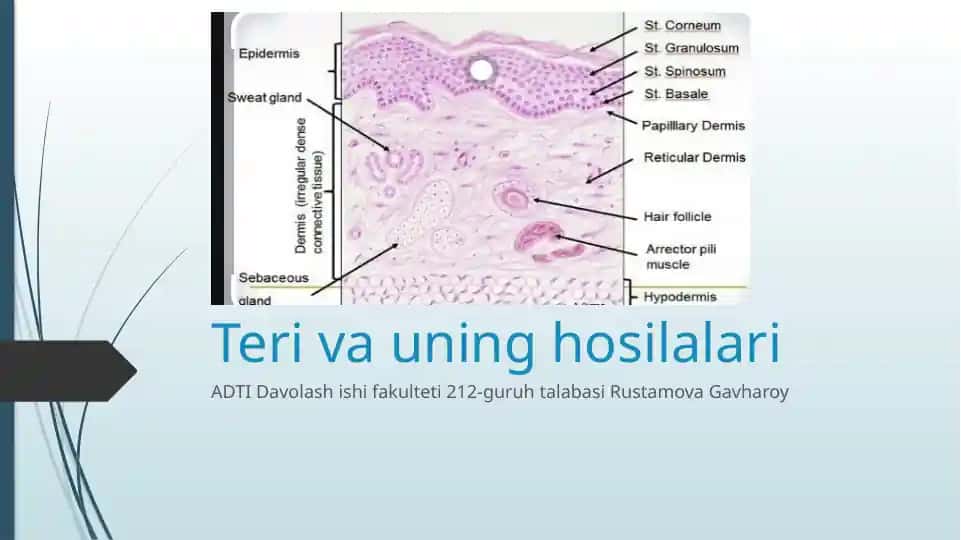 Epidermis

Sweat gland

Dermis (irregular dense connective tissue)

Sebaceous gland

St. Corneum

St. Granulosum

St. Spinosum

St. Basale

Papilliary Dermis

Reticular Dermis

Hair follicle

Arrector pili muscle

Hypodermis

Teri va uning hosilalari

ADTI Davolash ishi fakulteti 212-guruh talabasi Rustamova Gavharoy